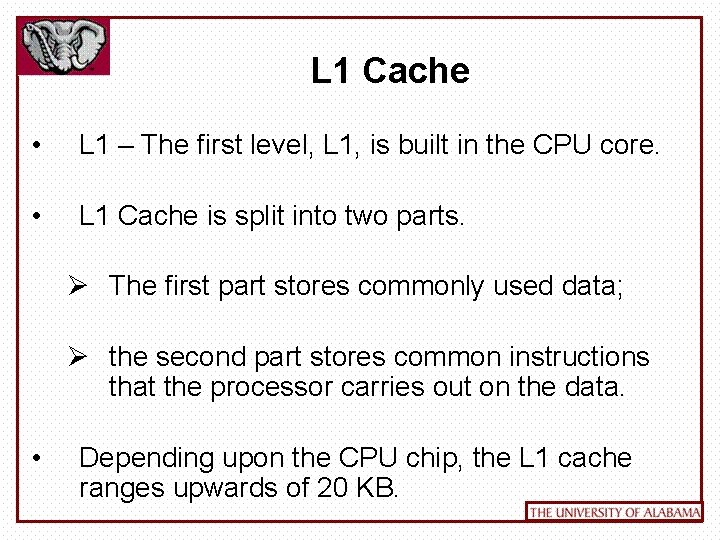 L1 Cache

• L1 – The first level, L1, is built in the CPU core.

• L1 Cache is split into two parts.

➢ The first part stores commonly used data;

➢ the second part stores common instructions that the processor carries out on the data.

• Depending upon the CPU chip, the L1 cache ranges upwards of 20 KB.

THE UNIVERSITY OF ALABAMA